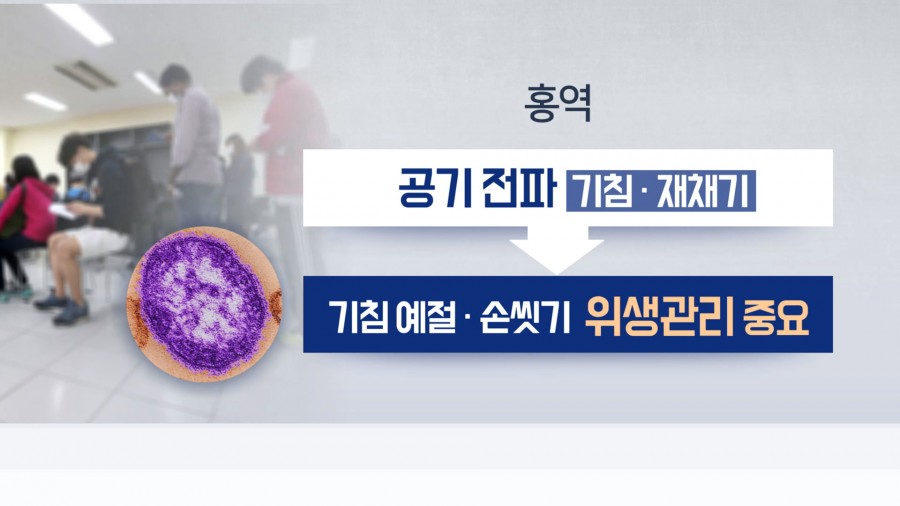 홍역

공기 전파 기침 · 재채기

기침 예절 · 손씻기 위생관리 중요